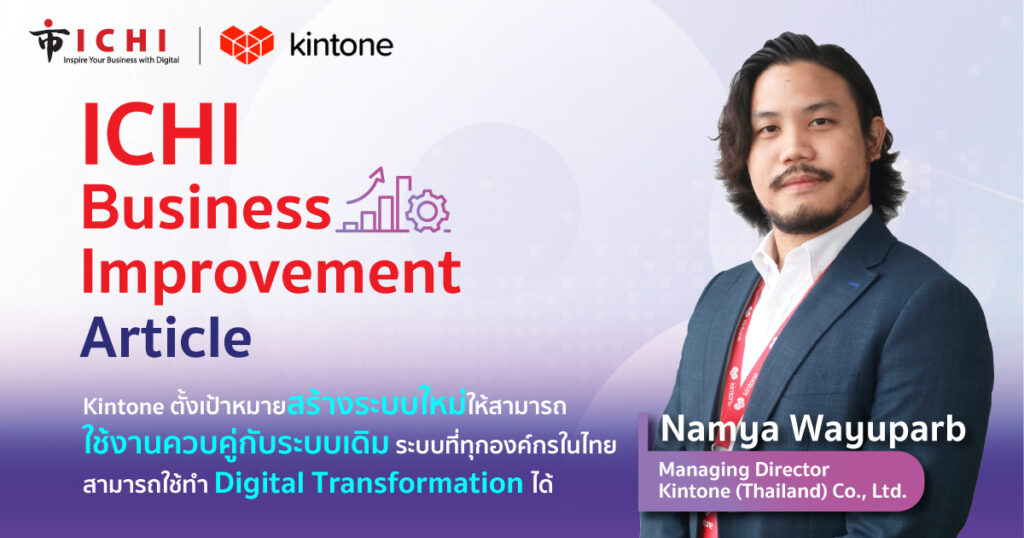 ICHI
Inspire Your Business with Digital

kintone

ICHI
Business
Improvement
Article

Kintone ตั้งเป้าหมายสร้างระบบใหม่ให้สามารถใช้งานควบคู่กับระบบเดิม ระบบที่ทุกองค์กรในไทยสามารถใช้ทำ Digital Transformation ได้

Namya Wayuparb
Managing Director
Kintone (Thailand) Co., Ltd.